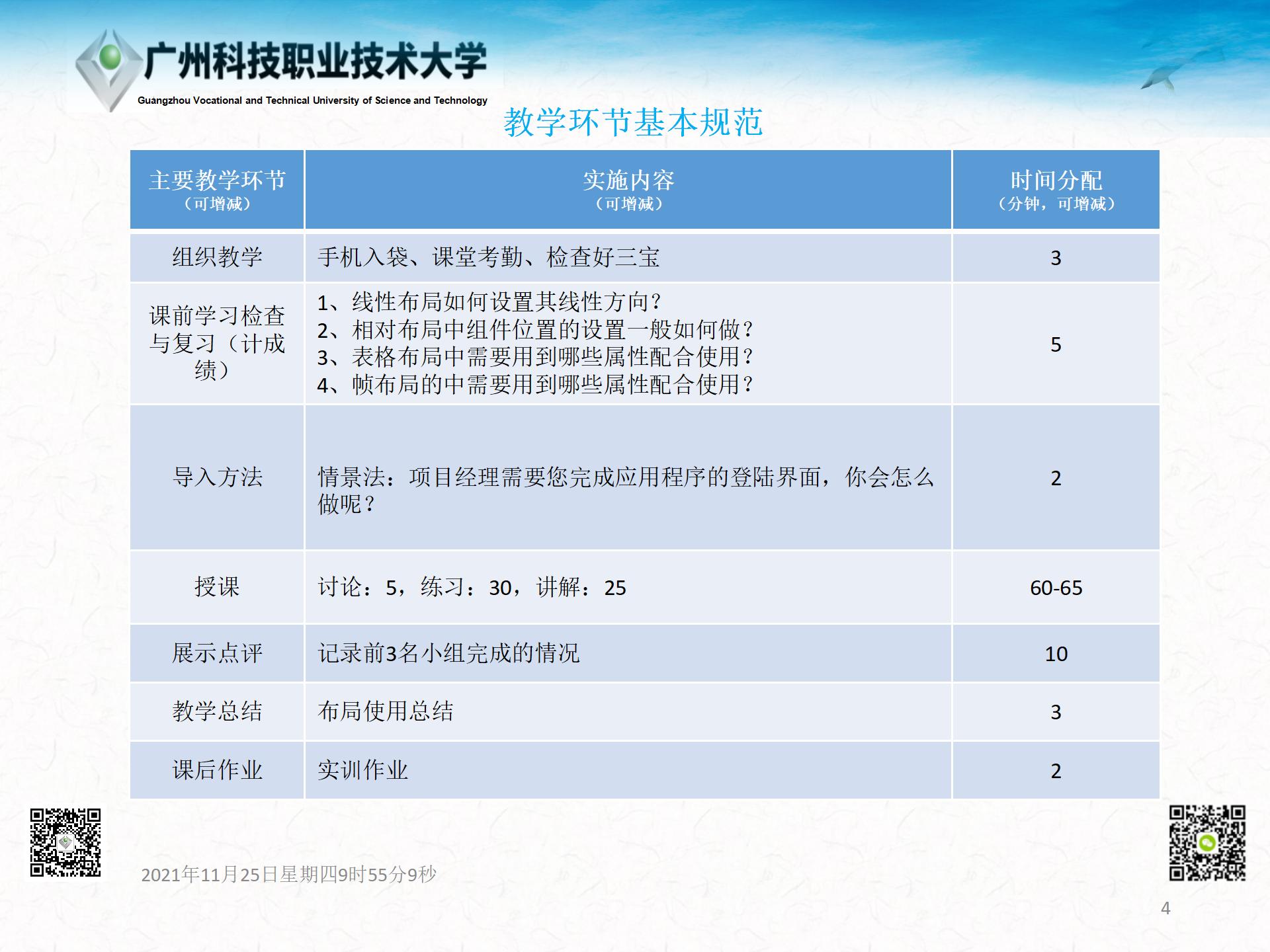 广州科技职业技术大学
Guangzhou Vocational and Technical University of Science and Technology

教学环节基本规范

| 主要教学环节（可增减） | 实施内容（可增减） | 时间分配（分钟，可增减） |
|---|---|---|
| 组织教学 | 手机入袋、课堂考勤、检查好三宝 | 3 |
| 课前学习检查与复习（计成绩） | 1、线性布局如何设置其线性方向？ 2、相对布局中组件位置的设置一般如何做？ 3、表格布局中需要用到哪些属性配合使用？ 4、帧布局的中需要用到哪些属性配合使用？ | 5 |
| 导入方法 | 情景法：项目经理需要您完成应用程序的登陆界面，你会怎么做呢？ | 2 |
| 授课 | 讨论：5，练习：30，讲解：25 | 60-65 |
| 展示点评 | 记录前3名小组完成的情况 | 10 |
| 教学总结 | 布局使用总结 | 3 |
| 课后作业 | 实训作业 | 2 |

2021年11月25日星期四9时55分9秒

4